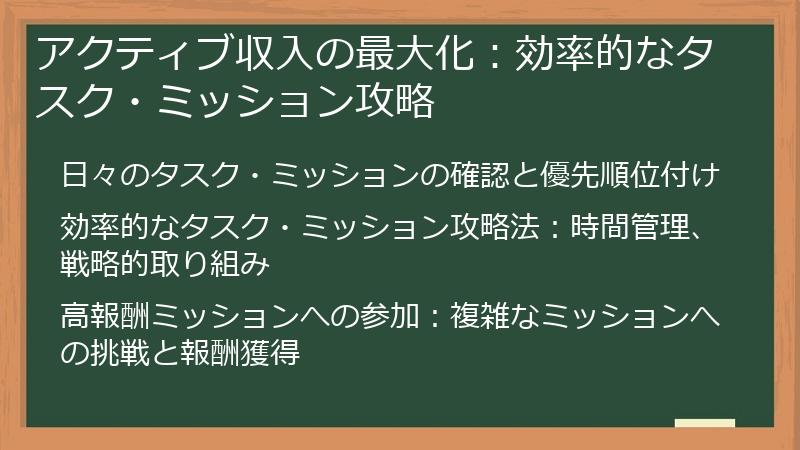 アクティブ収入の最大化：効率的なタスク・ミッション攻略

日々のタスク・ミッションの確認と優先順位付け

効率的なタスク・ミッション攻略法：時間管理、戦略的取り組み

高報酬ミッションへの参加：複雑なミッションへの挑戦と報酬獲得